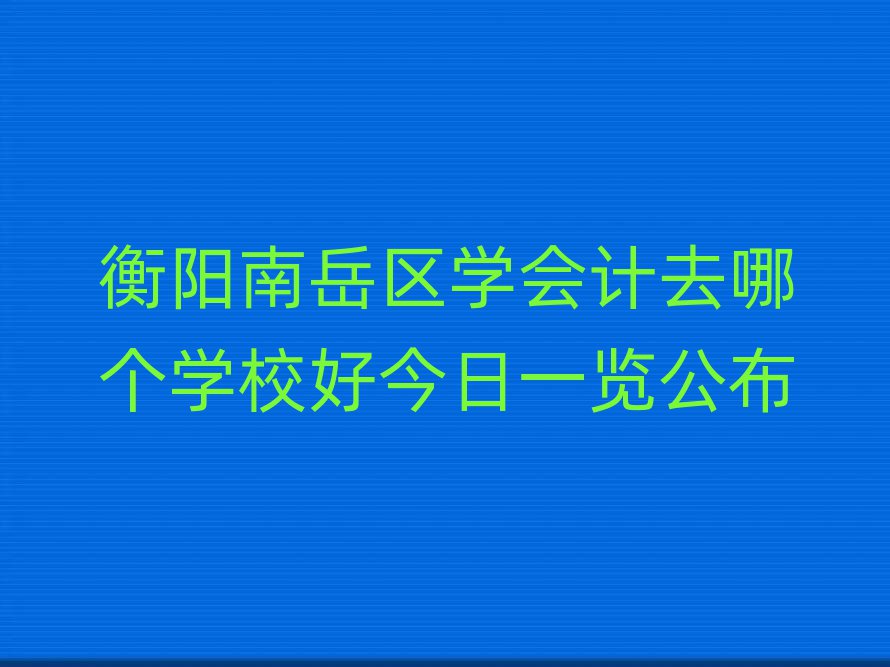 衡阳南岳区学会计去哪个学校好今日一览公布